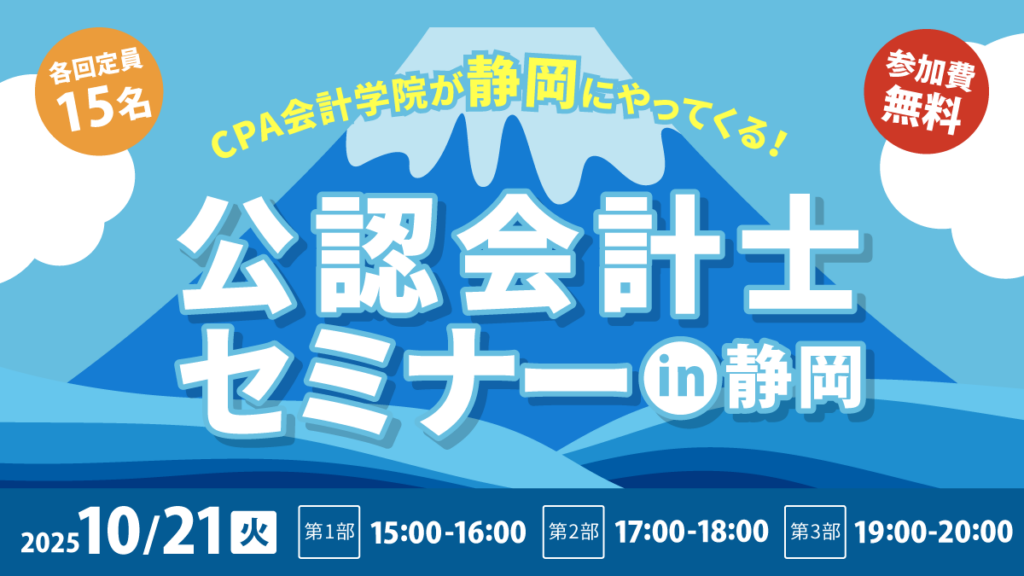 各回定員
15名

CPA会計学院が静岡にやってくる！

参加費
無料

公認会計士
セミナー in 静岡

2025 10/21 火 第1部 15:00-16:00 第2部 17:00-18:00 第3部 19:00-20:00